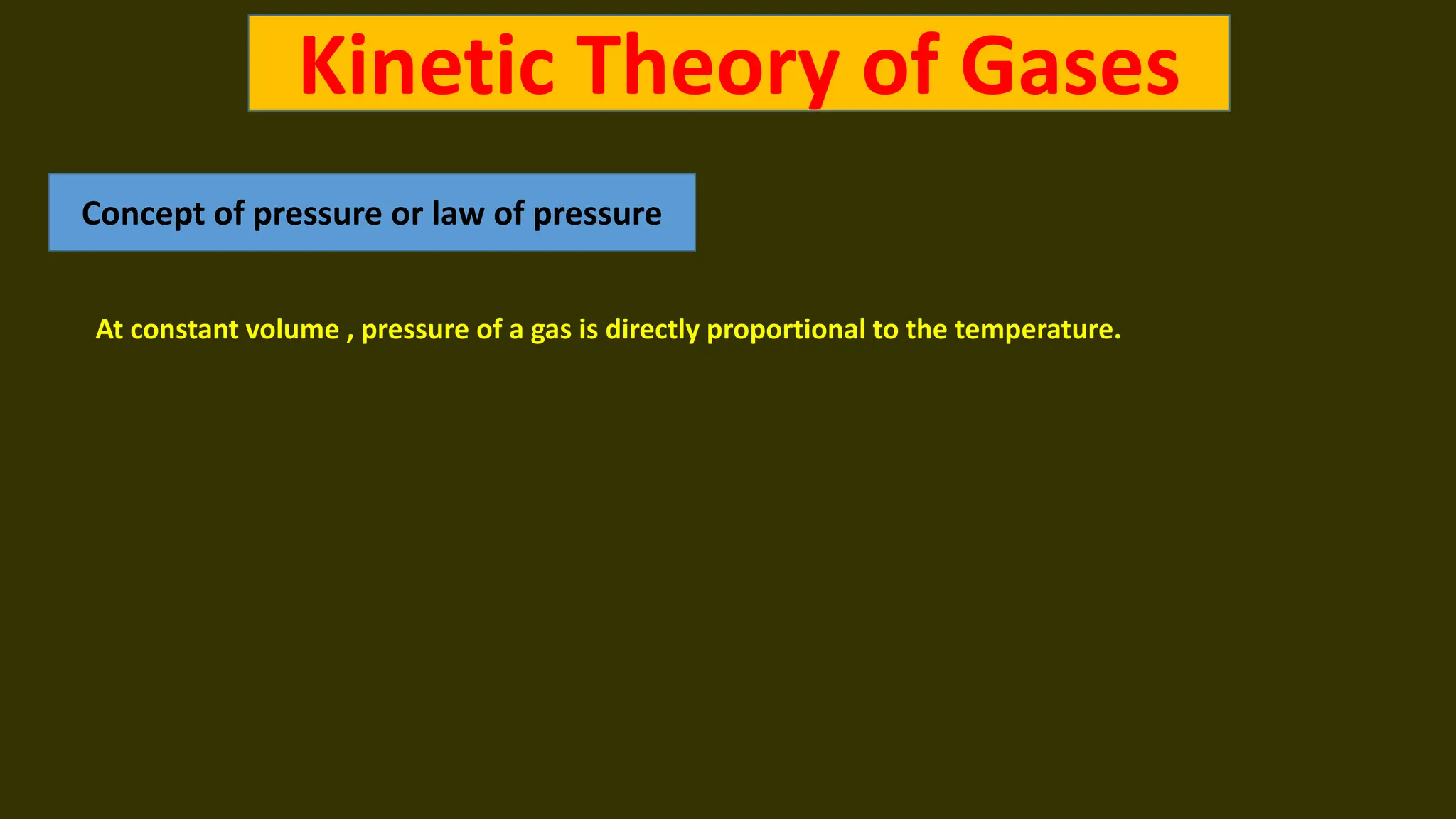 Kinetic Theory of Gases

Concept of pressure or law of pressure

At constant volume , pressure of a gas is directly proportional to the temperature.